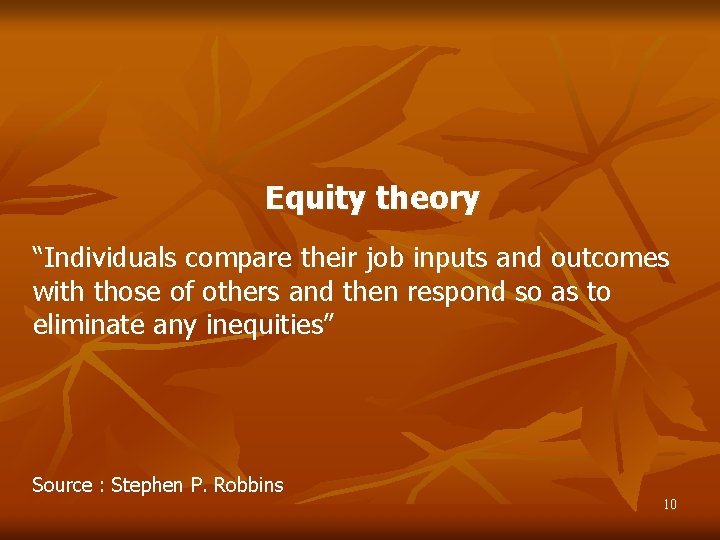 Equity theory

“Individuals compare their job inputs and outcomes with those of others and then respond so as to eliminate any inequities”

Source : Stephen P. Robbins

10